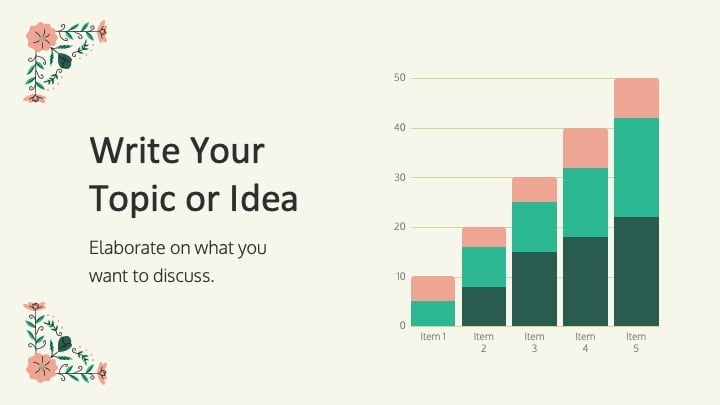 Write Your Topic or Idea

Elaborate on what you want to discuss.

50
40
30
20
10
0

Item 1
Item 2
Item 3
Item 4
Item 5